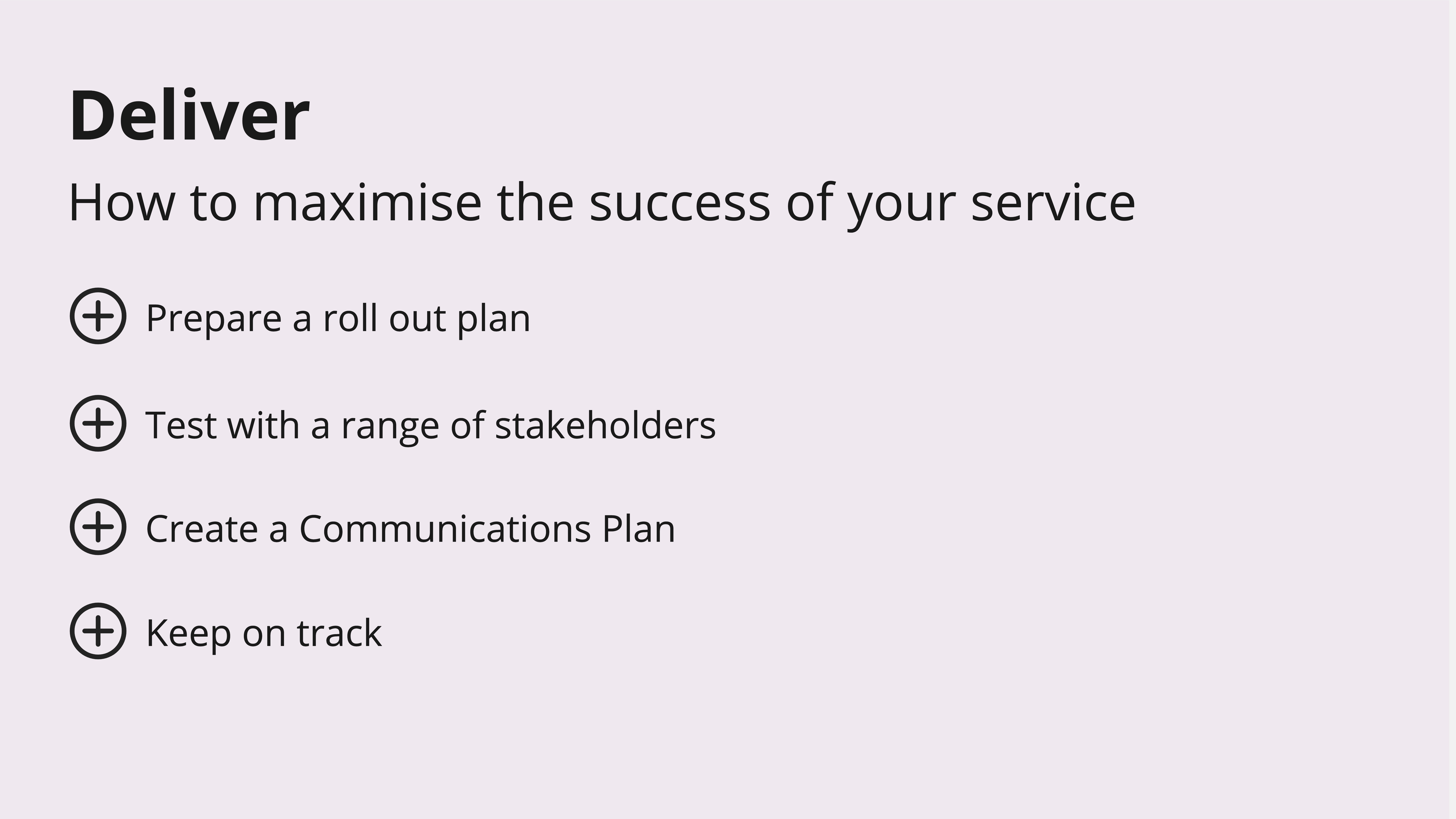 Deliver

How to maximise the success of your service

Prepare a roll out plan

Test with a range of stakeholders

Create a Communications Plan

Keep on track